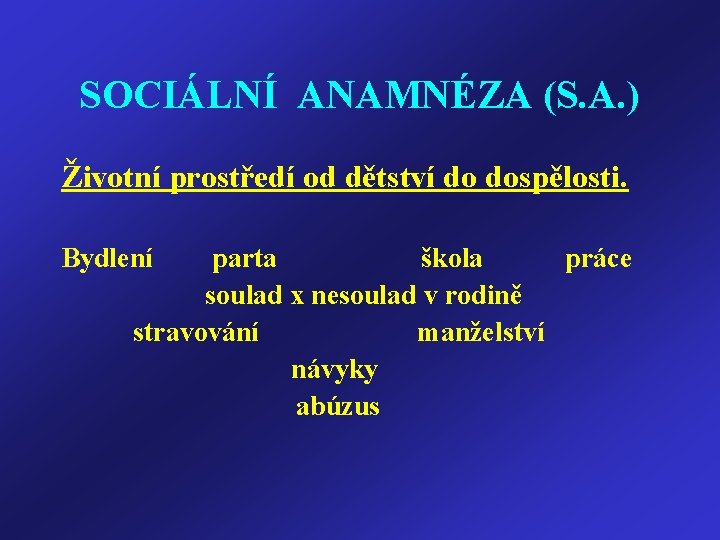 SOCIÁLNÍ ANAMNÉZA (S.A.)

Životní prostředí od dětství do dospělosti.

Bydlení parta škola práce

soulad x nesoulad v rodině

stravování manželství

návyky

abúzus